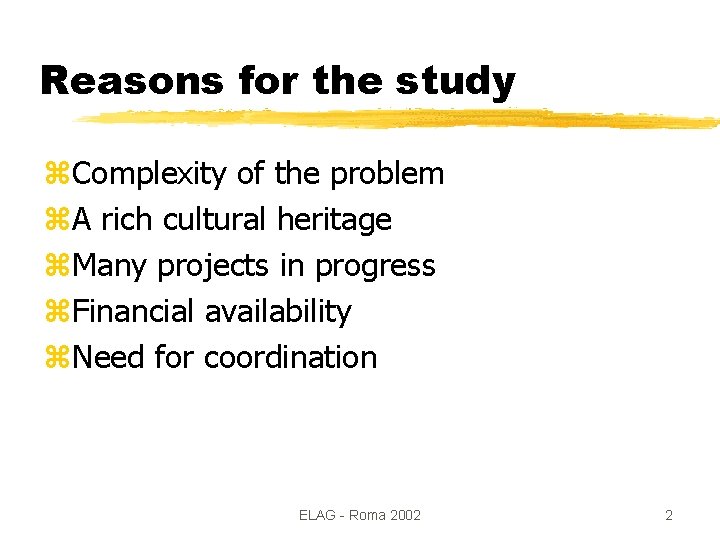 Reasons for the study

⌘Complexity of the problem
⌘A rich cultural heritage
⌘Many projects in progress
⌘Financial availability
⌘Need for coordination

ELAG - Roma 2002

2